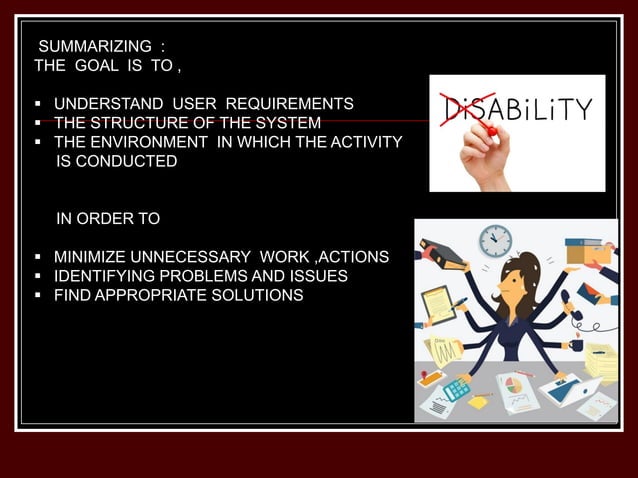 SUMMARIZING :
THE GOAL IS TO ,

▪ UNDERSTAND USER REQUIREMENTS
▪ THE STRUCTURE OF THE SYSTEM
▪ THE ENVIRONMENT IN WHICH THE ACTIVITY IS CONDUCTED

IN ORDER TO

▪ MINIMIZE UNNECESSARY WORK ,ACTIONS
▪ IDENTIFYING PROBLEMS AND ISSUES
▪ FIND APPROPRIATE SOLUTIONS

DiSABiLiTY